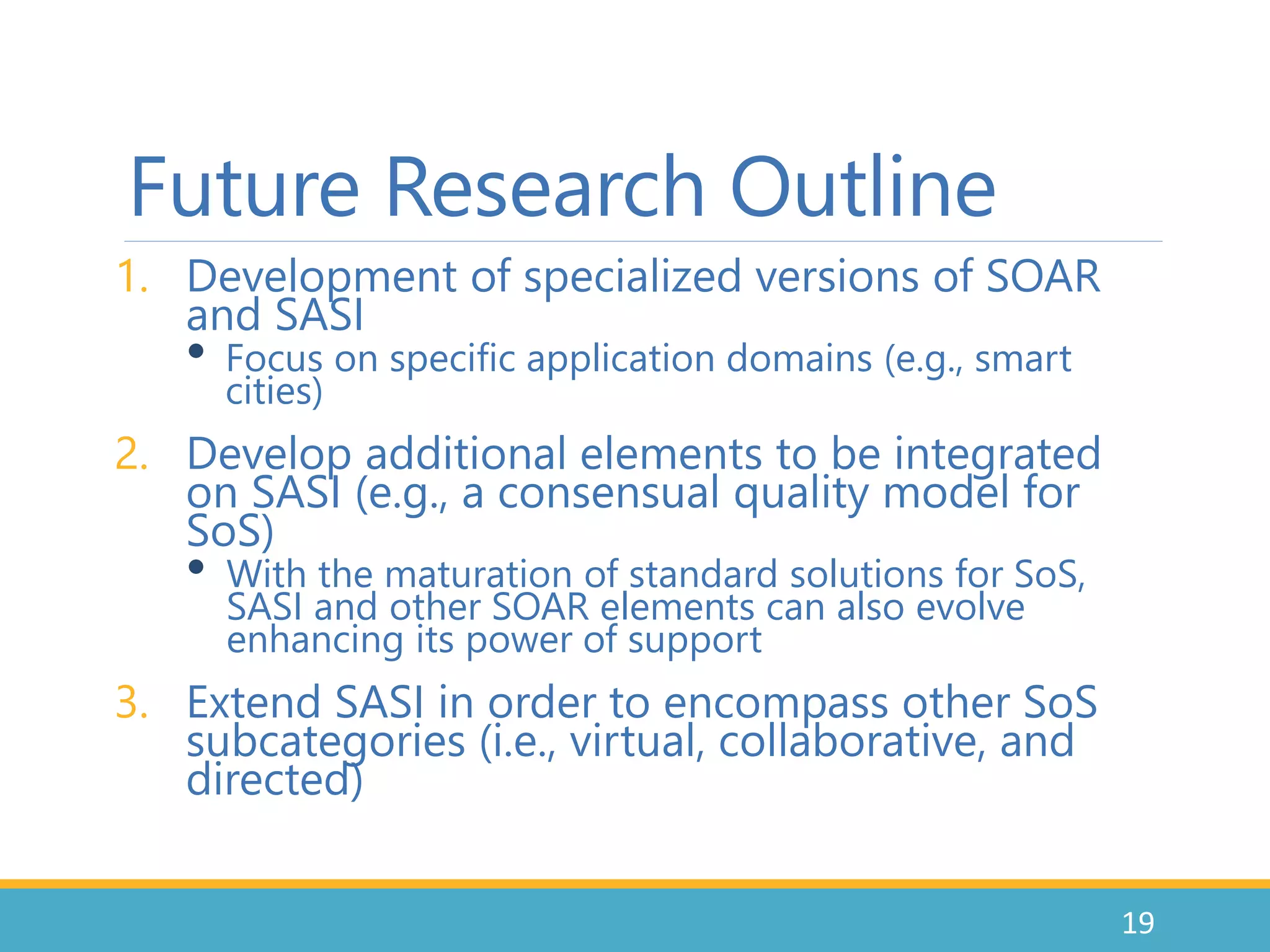 Future Research Outline

1. Development of specialized versions of SOAR and SASI
• Focus on specific application domains (e.g., smart cities)

2. Develop additional elements to be integrated on SASI (e.g., a consensual quality model for SoS)
• With the maturation of standard solutions for SoS, SASI and other SOAR elements can also evolve enhancing its power of support

3. Extend SASI in order to encompass other SoS subcategories (i.e., virtual, collaborative, and directed)

19